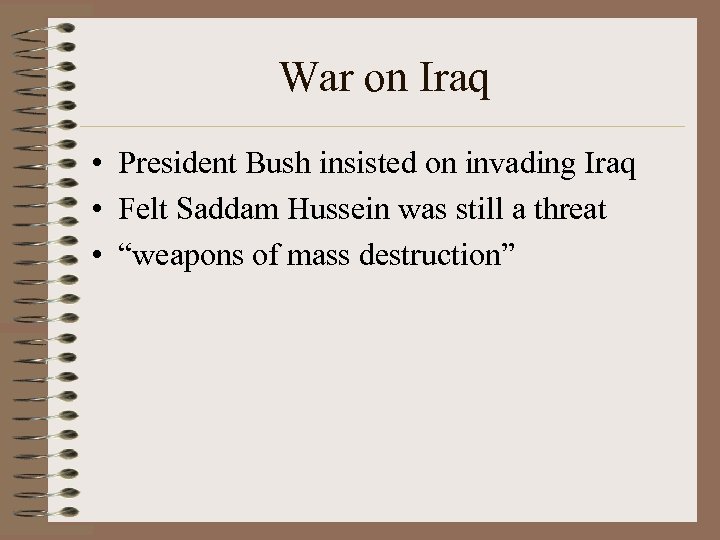 War on Iraq

• President Bush insisted on invading Iraq
• Felt Saddam Hussein was still a threat
• “weapons of mass destruction”